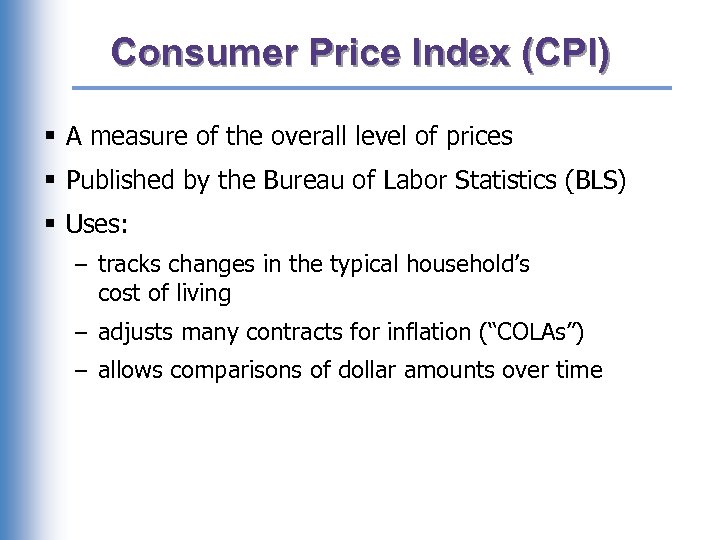 Consumer Price Index (CPI)

▪ A measure of the overall level of prices

▪ Published by the Bureau of Labor Statistics (BLS)

▪ Uses:

– tracks changes in the typical household's cost of living

– adjusts many contracts for inflation ("COLAs")

– allows comparisons of dollar amounts over time